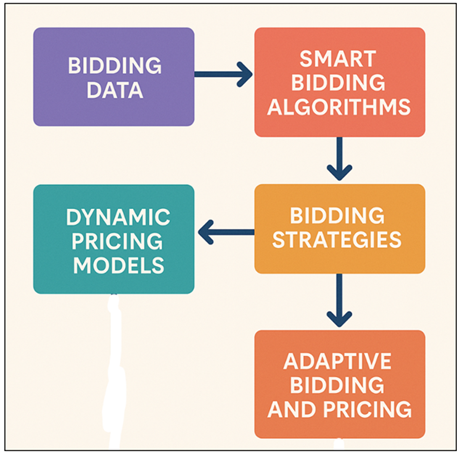 BIDDING DATA

SMART BIDDING ALGORITHMS

BIDDING STRATEGIES

DYNAMIC PRICING MODELS

ADAPTIVE BIDDING AND PRICING